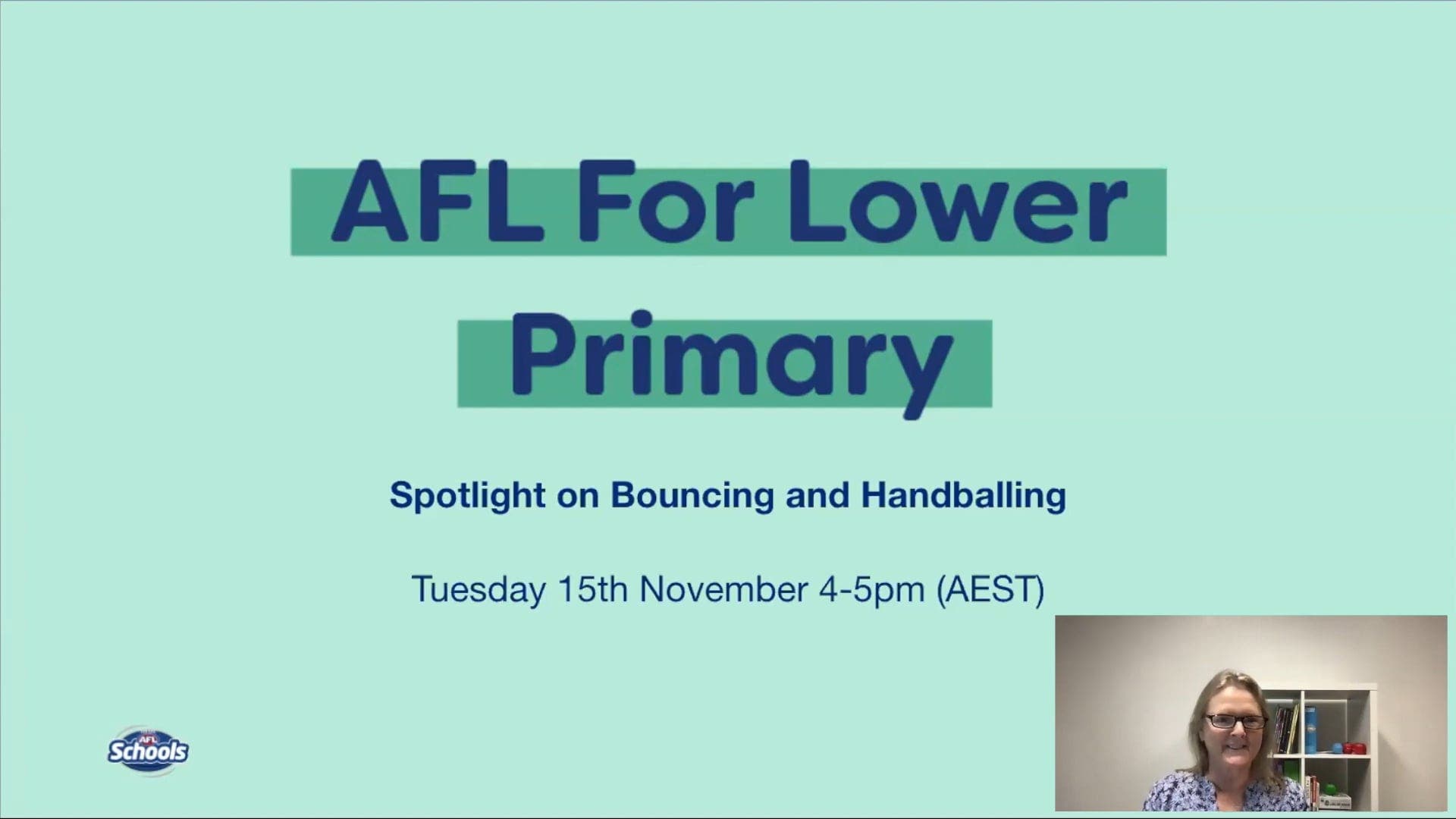 AFL For Lower Primary

Spotlight on Bouncing and Handballing

Tuesday 15th November 4-5pm (AEST)

AFL Schools